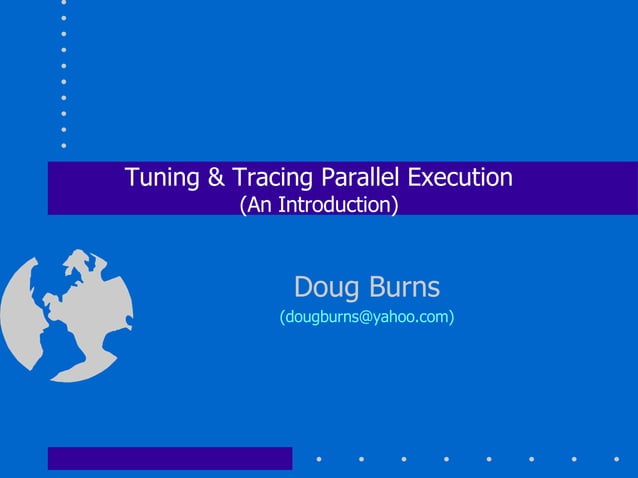 Tuning & Tracing Parallel Execution
(An Introduction)

Doug Burns
(dougburns@yahoo.com)